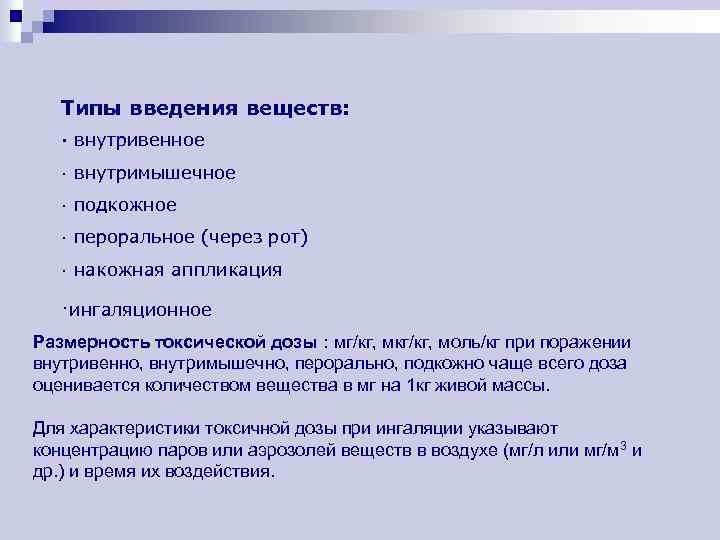 Типы введения веществ:

· внутривенное

· внутримышечное

· подкожное

· пероральное (через рот)

· накожная аппликация

·ингаляционное

Размерность токсической дозы : мг/кг, мкг/кг, моль/кг при поражении внутривенно, внутримышечно, перорально, подкожно чаще всего доза оценивается количеством вещества в мг на 1кг живой массы.

Для характеристики токсичной дозы при ингаляции указывают концентрацию паров или аэрозолей веществ в воздухе (мг/л или мг/м$^3$ и др.) и время их воздействия.